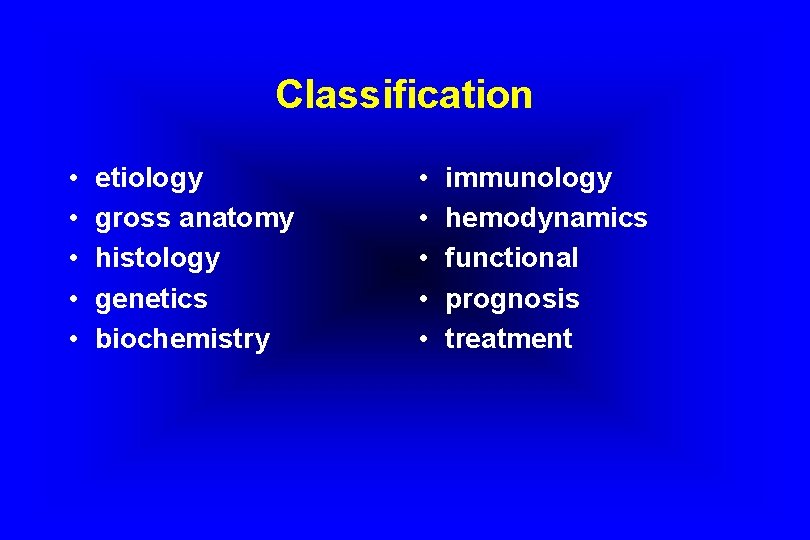 Classification

• etiology
• gross anatomy
• histology
• genetics
• biochemistry

• immunology
• hemodynamics
• functional
• prognosis
• treatment